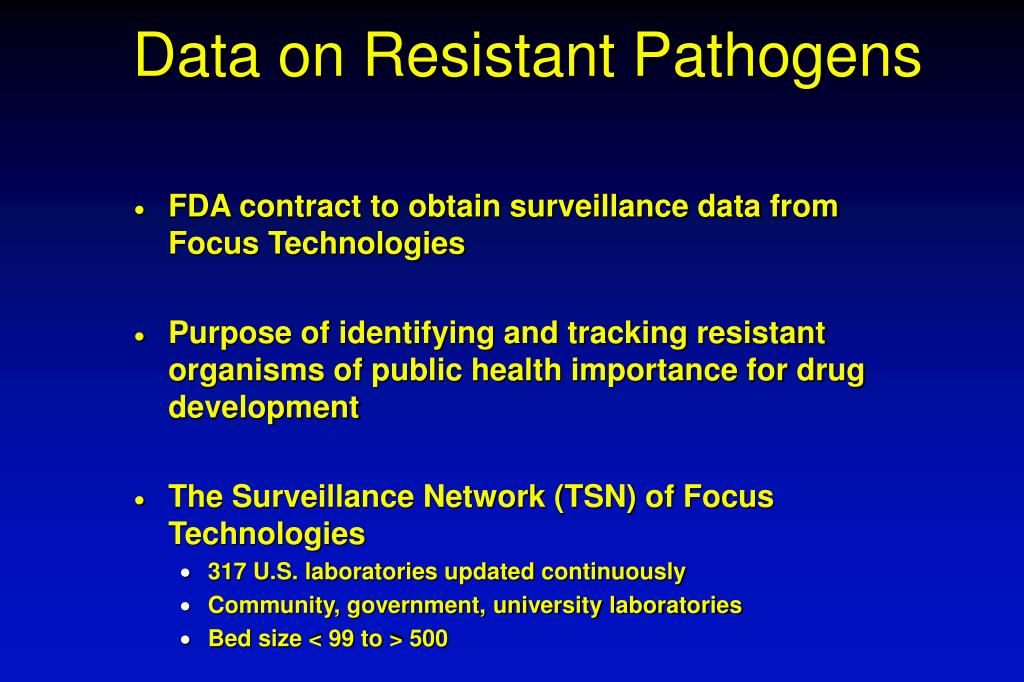 Data on Resistant Pathogens

• FDA contract to obtain surveillance data from Focus Technologies

• Purpose of identifying and tracking resistant organisms of public health importance for drug development

• The Surveillance Network (TSN) of Focus Technologies
  • 317 U.S. laboratories updated continuously
  • Community, government, university laboratories
  • Bed size < 99 to > 500